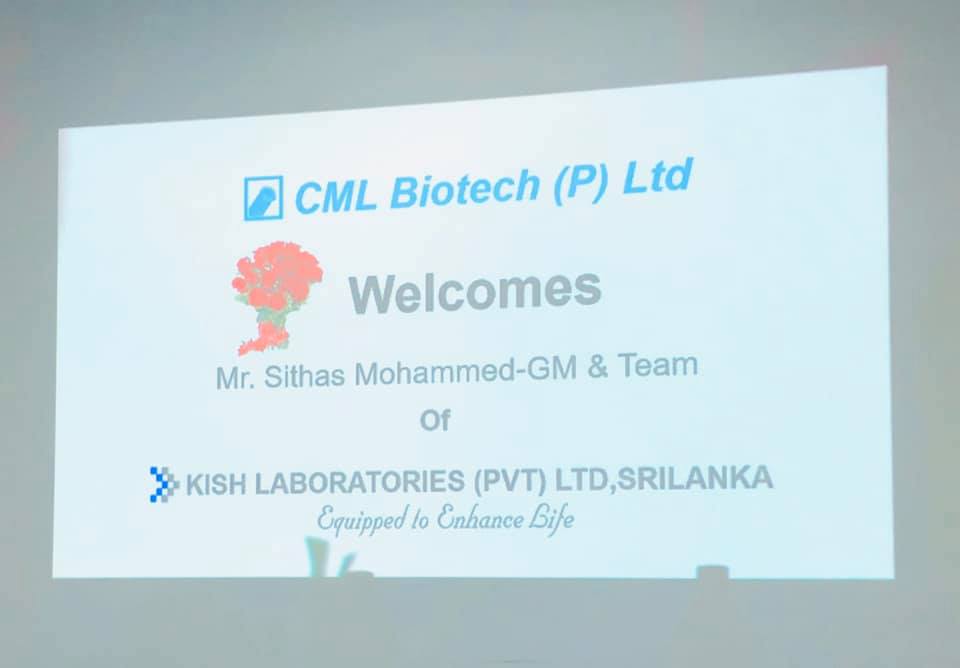 CML Biotech (P) Ltd

Welcomes

Mr. Sithas Mohammed-GM & Team

Of

KISH LABORATORIES (PVT) LTD,SRILANKA

Equipped to Enhance Life